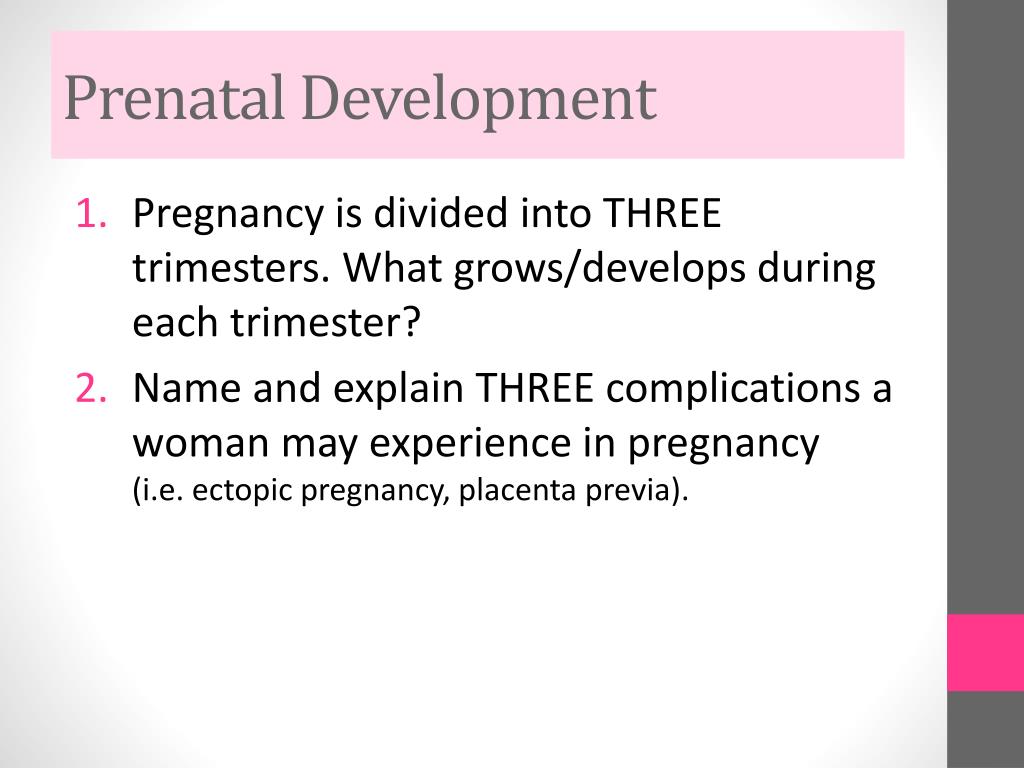 Prenatal Development

1. Pregnancy is divided into THREE trimesters. What grows/develops during each trimester?
2. Name and explain THREE complications a woman may experience in pregnancy (i.e. ectopic pregnancy, placenta previa).